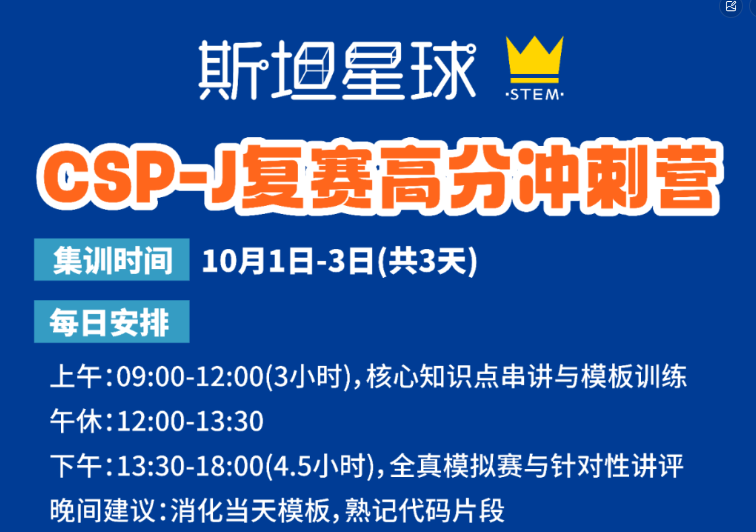 斯坦星球

·STEM·

CSP-J复赛高分冲刺营

集训时间 10月1日-3日(共3天)

每日安排

上午：09:00-12:00(3小时)，核心知识点串讲与模板训练
午休：12:00-13:30
下午：13:30-18:00(4.5小时)，全真模拟赛与针对性讲评
晚间建议：消化当天模板，熟记代码片段